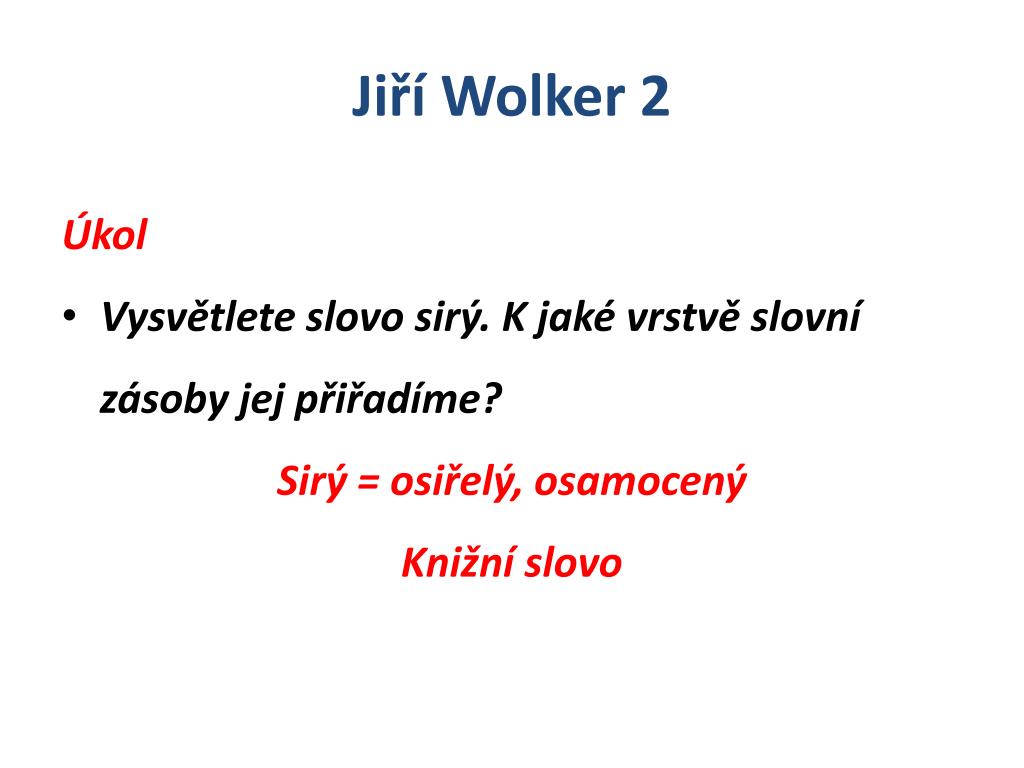 Jiří Wolker 2

Úkol

• Vysvětlete slovo sirý. K jaké vrstvě slovní zásoby jej přiřadíme?

Sirý = osiřelý, osamocený

Knižní slovo